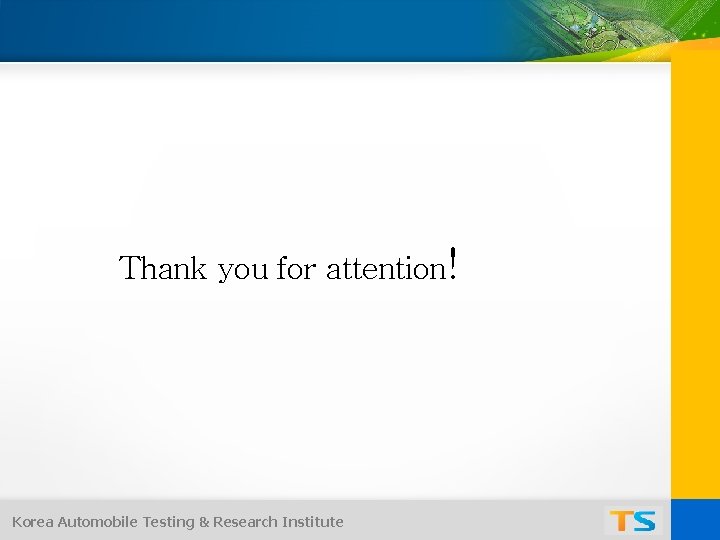 Thank you for attention!

Korea Automobile Testing & Research Institute

TS